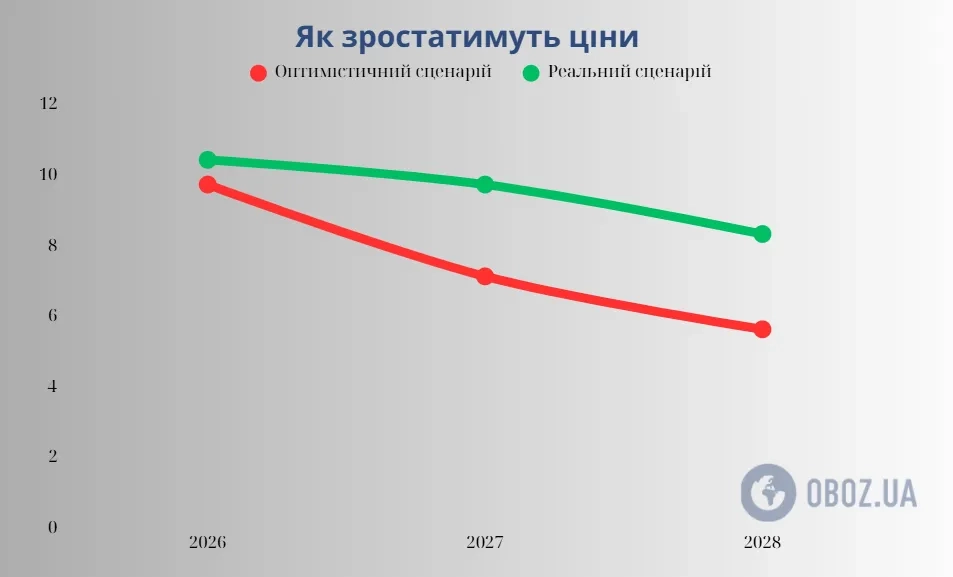 Як зростатимуть ціни

Оптимістичний сценарій
Реальний сценарій

12
10
8
6
4
2
0

2026
2027
2028

OBOZ.UA